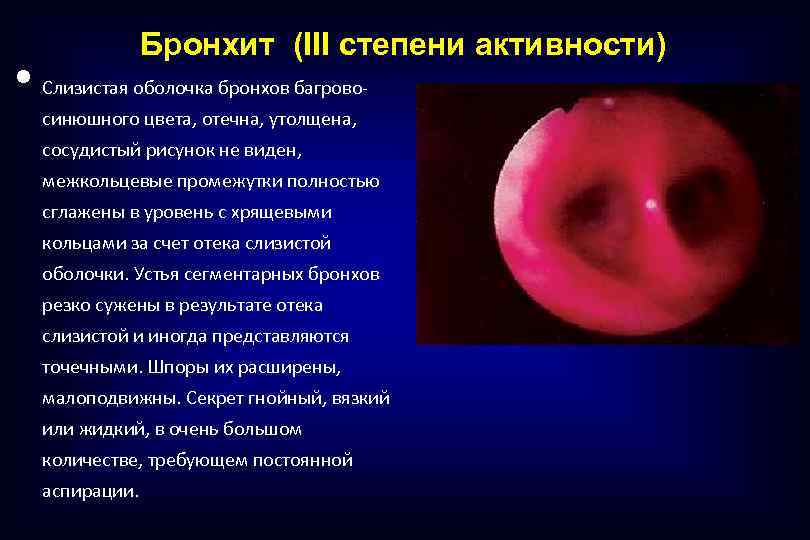 Бронхит (III степени активности)

• Слизистая оболочка бронхов багрово-синюшного цвета, отечна, утолщена, сосудистый рисунок не виден, межкольцевые промежутки полностью сглажены в уровень с хрящевыми кольцами за счет отека слизистой оболочки. Устья сегментарных бронхов резко сужены в результате отека слизистой и иногда представляются точечными. Шпоры их расширены, малоподвижны. Секрет гнойный, вязкий или жидкий, в очень большом количестве, требующем постоянной аспирации.